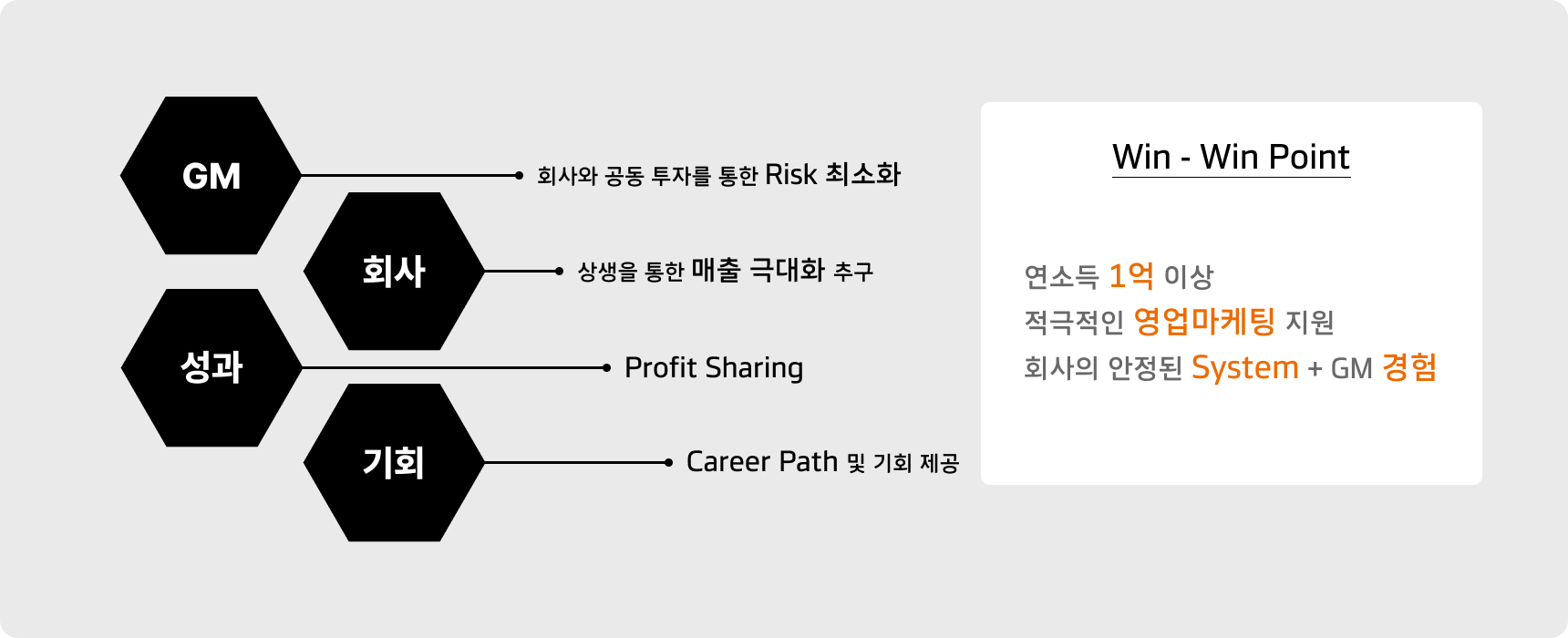 GM

회사와 공동 투자를 통한 Risk 최소화

회사

상생을 통한 매출 극대화 추구

성과

Profit Sharing

기회

Career Path 및 기회 제공

Win - Win Point

연소득 1억 이상
적극적인 영업마케팅 지원
회사의 안정된 System + GM 경험